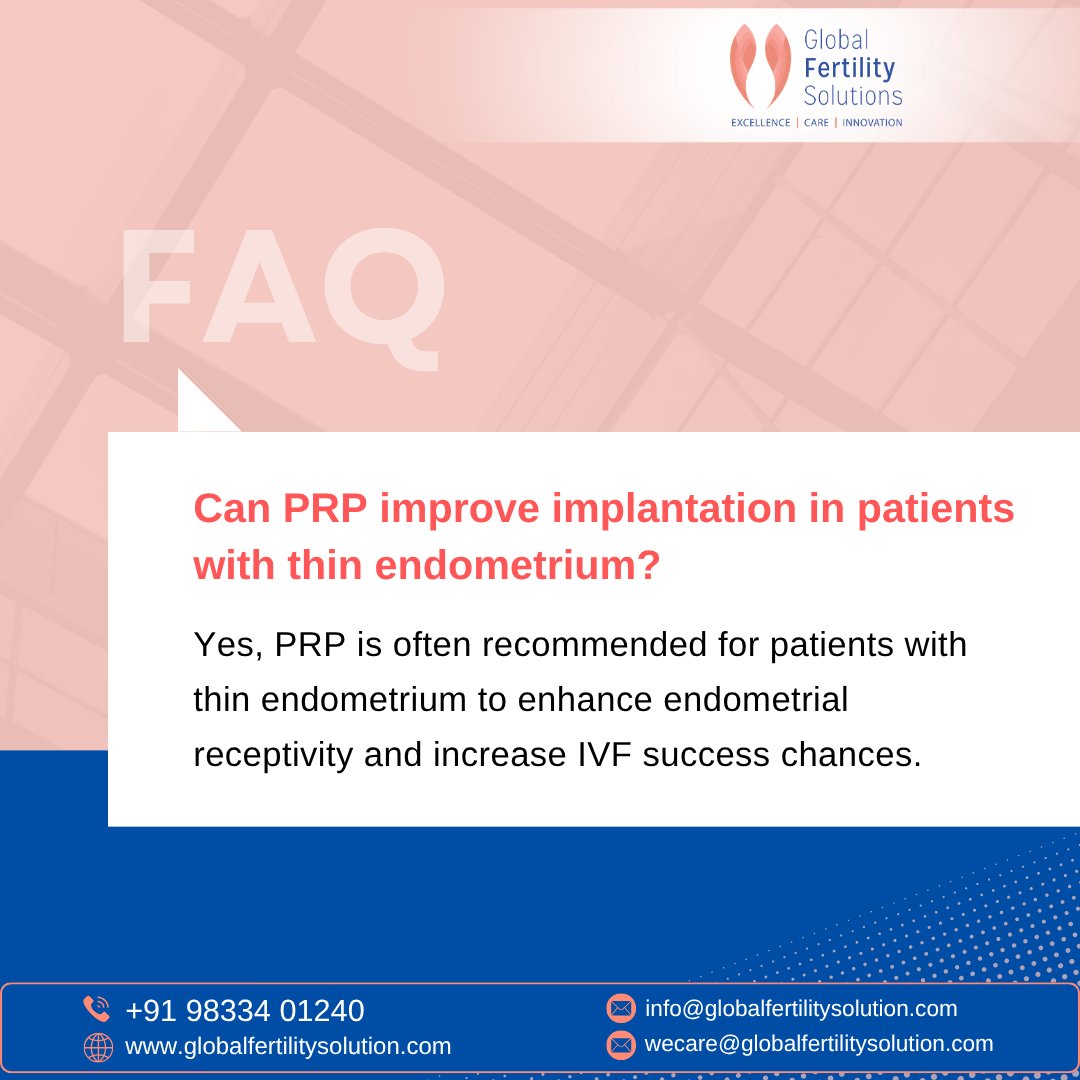 Global Fertility Solutions
EXCELLENCE | CARE | INNOVATION

FAQ

Can PRP improve implantation in patients with thin endometrium?

Yes, PRP is often recommended for patients with thin endometrium to enhance endometrial receptivity and increase IVF success chances.

+91 98334 01240
www.globalfertilitysolution.com
info@globalfertilitysolution.com
wecare@globalfertilitysolution.com